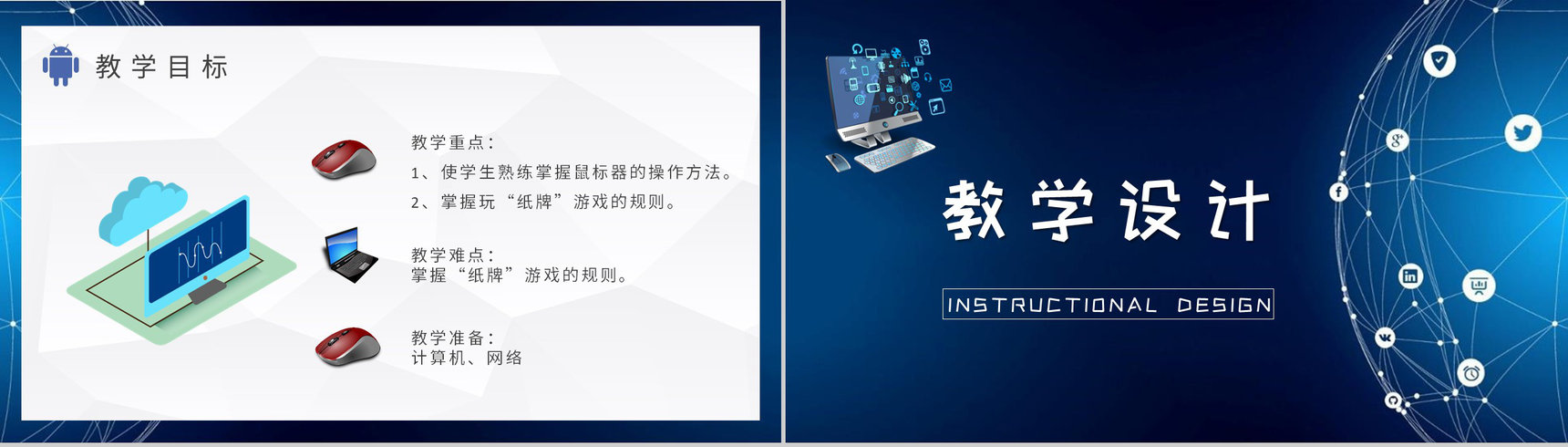 教学目标

教学重点：
1、使学生熟练掌握鼠标器的操作方法。
2、掌握玩“纸牌”游戏的规则。

教学难点：
掌握“纸牌”游戏的规则。

教学准备：
计算机、网络

教学设计

INSTRUCTIONAL DESIGN